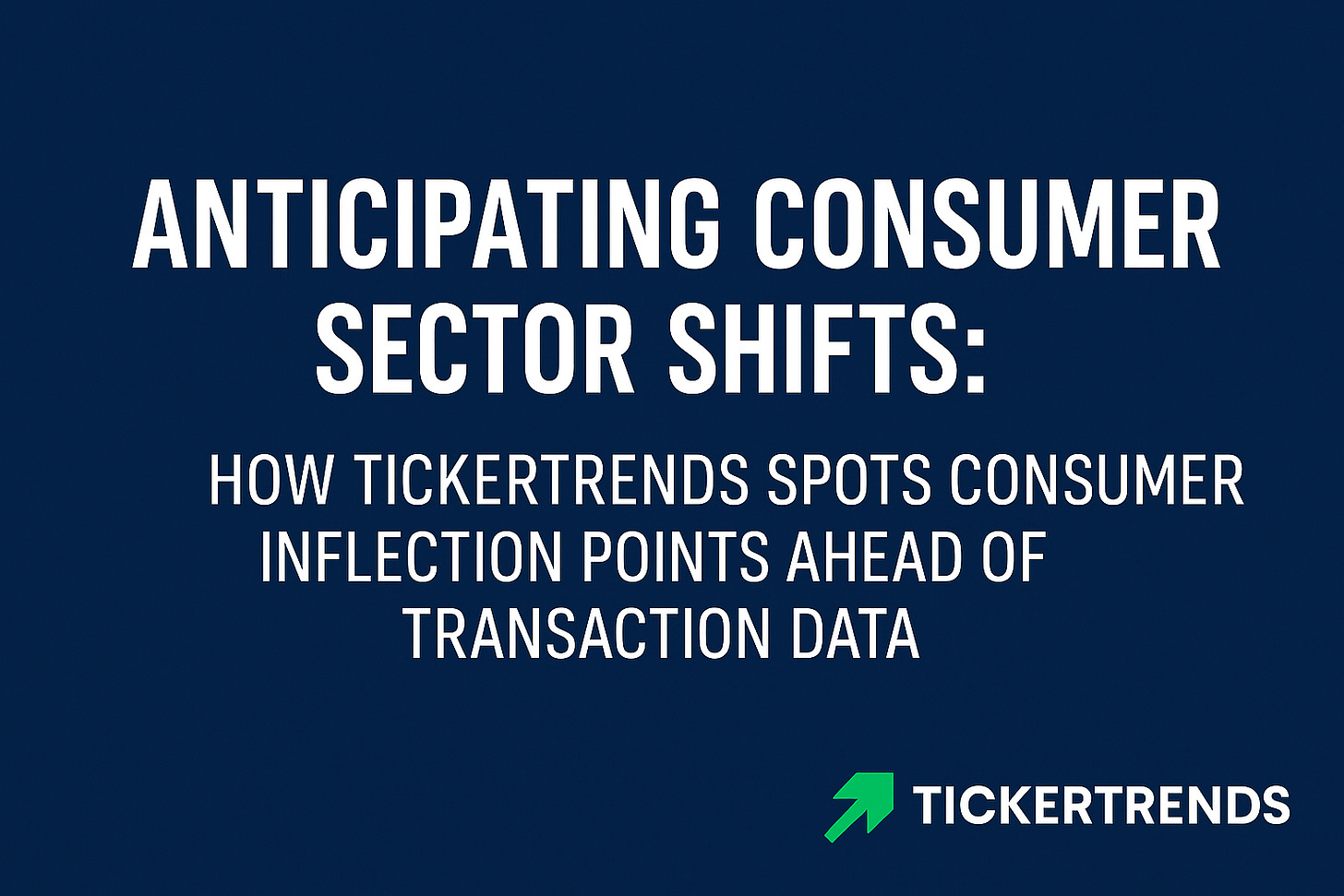 ANTICIPATING CONSUMER SECTOR SHIFTS:

HOW TICKERTRENDS SPOTS CONSUMER INFLECTION POINTS AHEAD OF TRANSACTION DATA

TICKERTRENDS